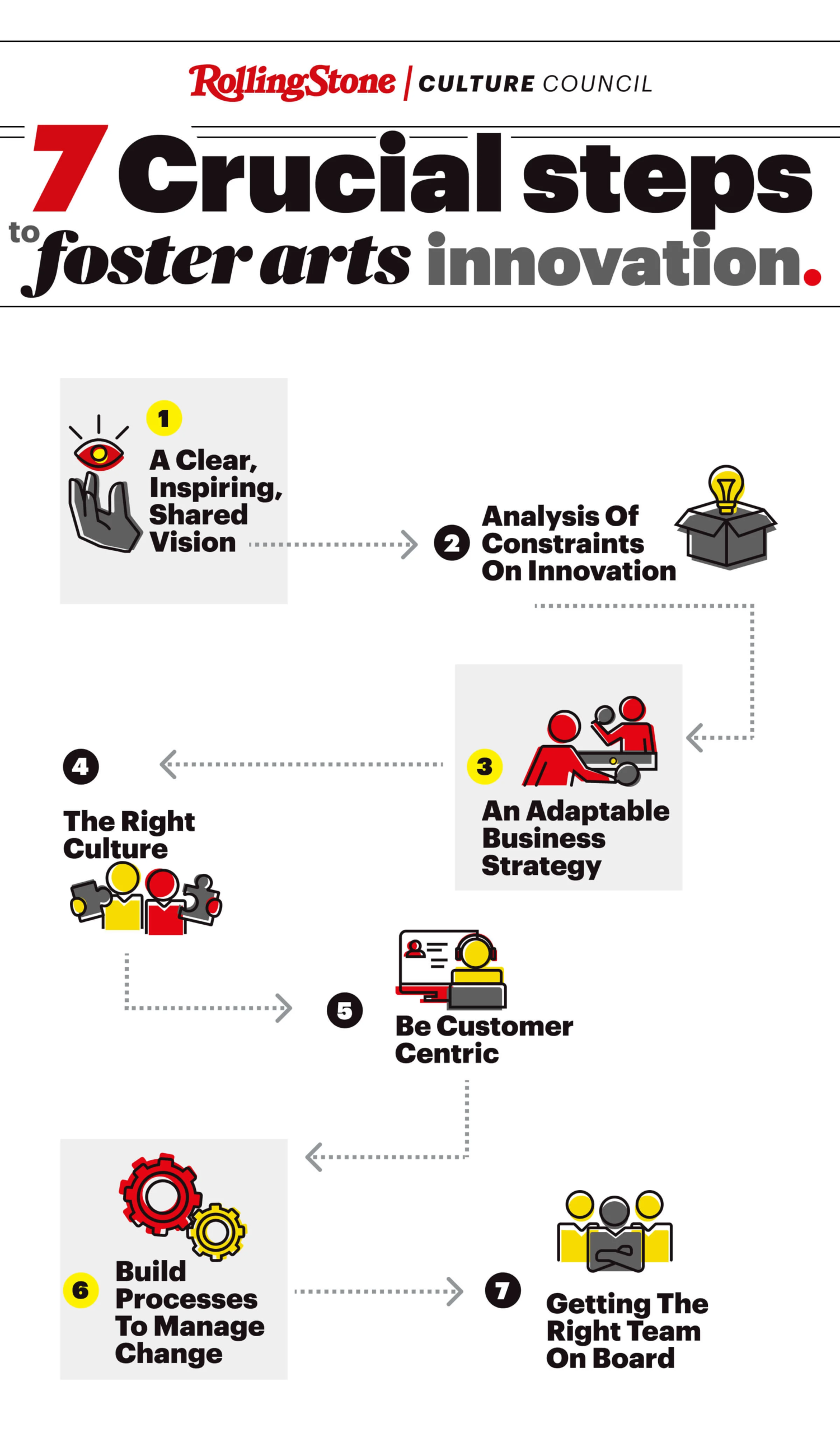 RollingStone | CULTURE COUNCIL

7 Crucial steps to foster arts innovation.

1
A Clear, Inspiring, Shared Vision

2
Analysis Of Constraints On Innovation

3
An Adaptable Business Strategy

4
The Right Culture

5
Be Customer Centric

6
Build Processes To Manage Change

7
Getting The Right Team On Board